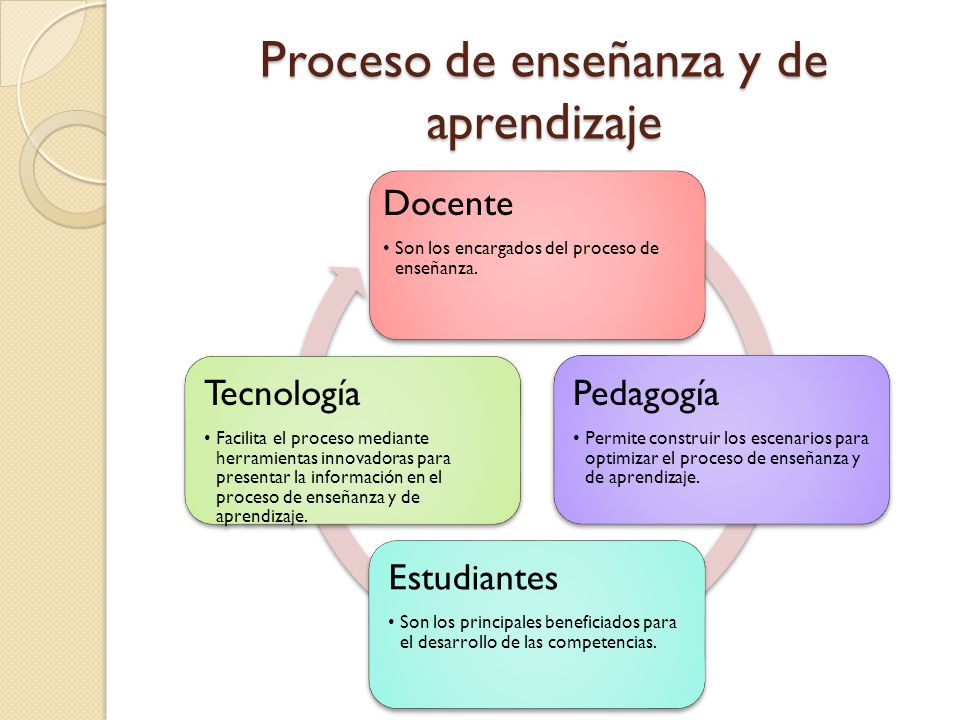 Proceso de enseñanza y de aprendizaje

Docente

• Son los encargados del proceso de enseñanza.

Pedagogía

• Permite construir los escenarios para optimizar el proceso de enseñanza y de aprendizaje.

Estudiantes

• Son los principales beneficiados para el desarrollo de las competencias.

Tecnología

• Facilita el proceso mediante herramientas innovadoras para presentar la información en el proceso de enseñanza y de aprendizaje.